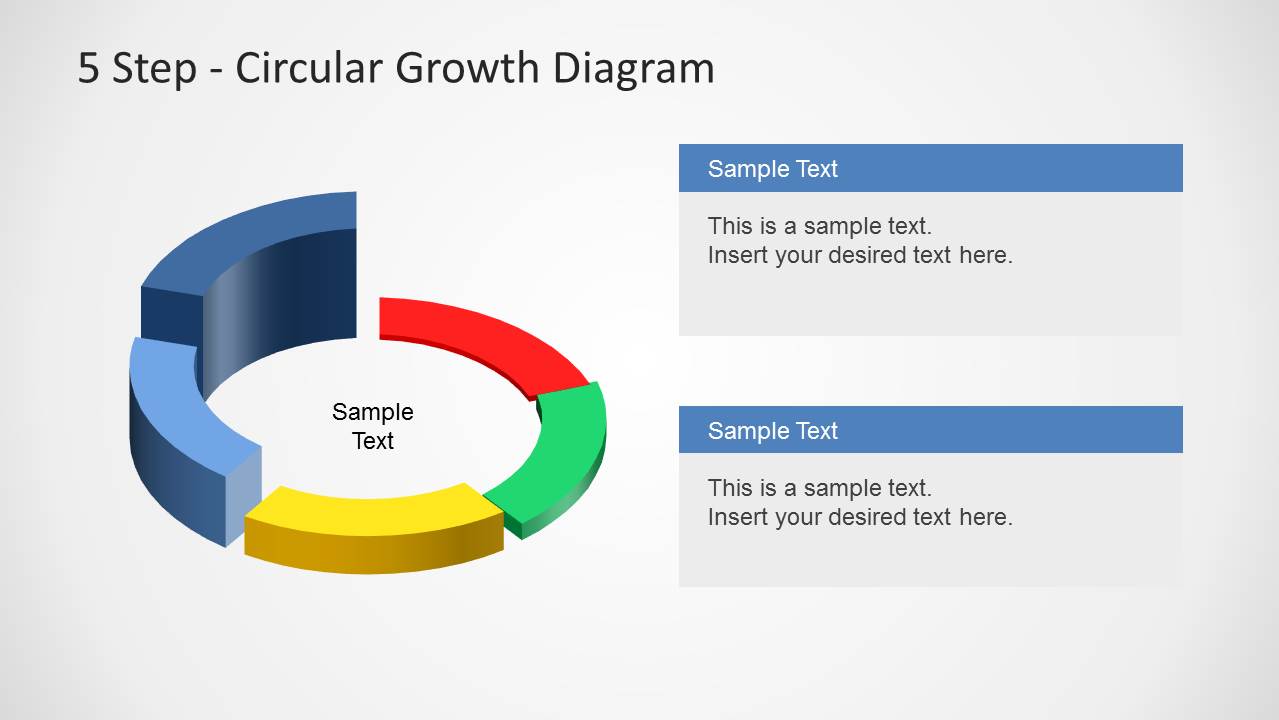 5 Step - Circular Growth Diagram

Sample Text

Sample Text

This is a sample text.
Insert your desired text here.

Sample Text

This is a sample text.
Insert your desired text here.